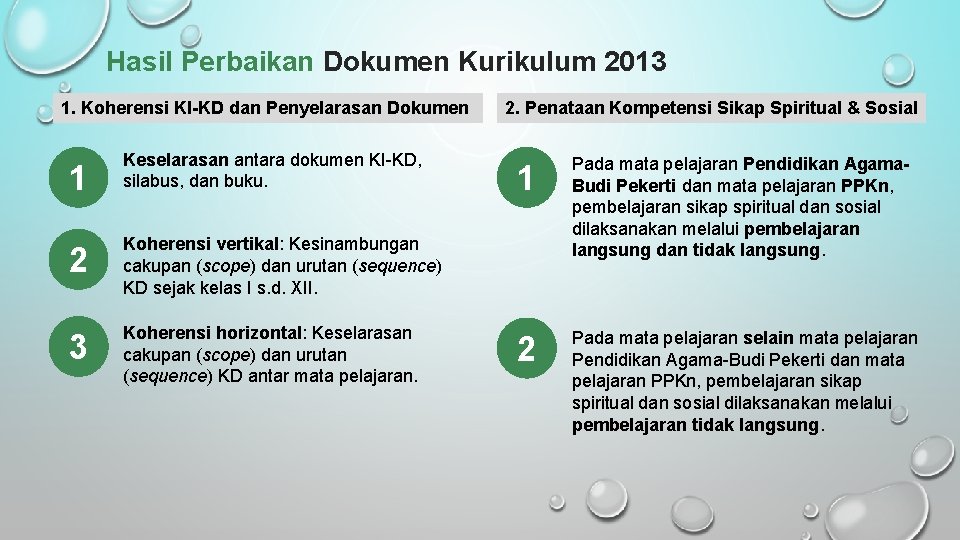 Hasil Perbaikan Dokumen Kurikulum 2013

1. Koherensi KI-KD dan Penyelarasan Dokumen

1

Keselarasan antara dokumen KI-KD, silabus, dan buku.

2

Koherensi vertikal: Kesinambungan cakupan (scope) dan urutan (sequence) KD sejak kelas I s.d. XII.

3

Koherensi horizontal: Keselarasan cakupan (scope) dan urutan (sequence) KD antar mata pelajaran.

2. Penataan Kompetensi Sikap Spiritual & Sosial

1

Pada mata pelajaran Pendidikan Agama-Budi Pekerti dan mata pelajaran PPKn, pembelajaran sikap spiritual dan sosial dilaksanakan melalui pembelajaran langsung dan tidak langsung.

2

Pada mata pelajaran selain mata pelajaran Pendidikan Agama-Budi Pekerti dan mata pelajaran PPKn, pembelajaran sikap spiritual dan sosial dilaksanakan melalui pembelajaran tidak langsung.